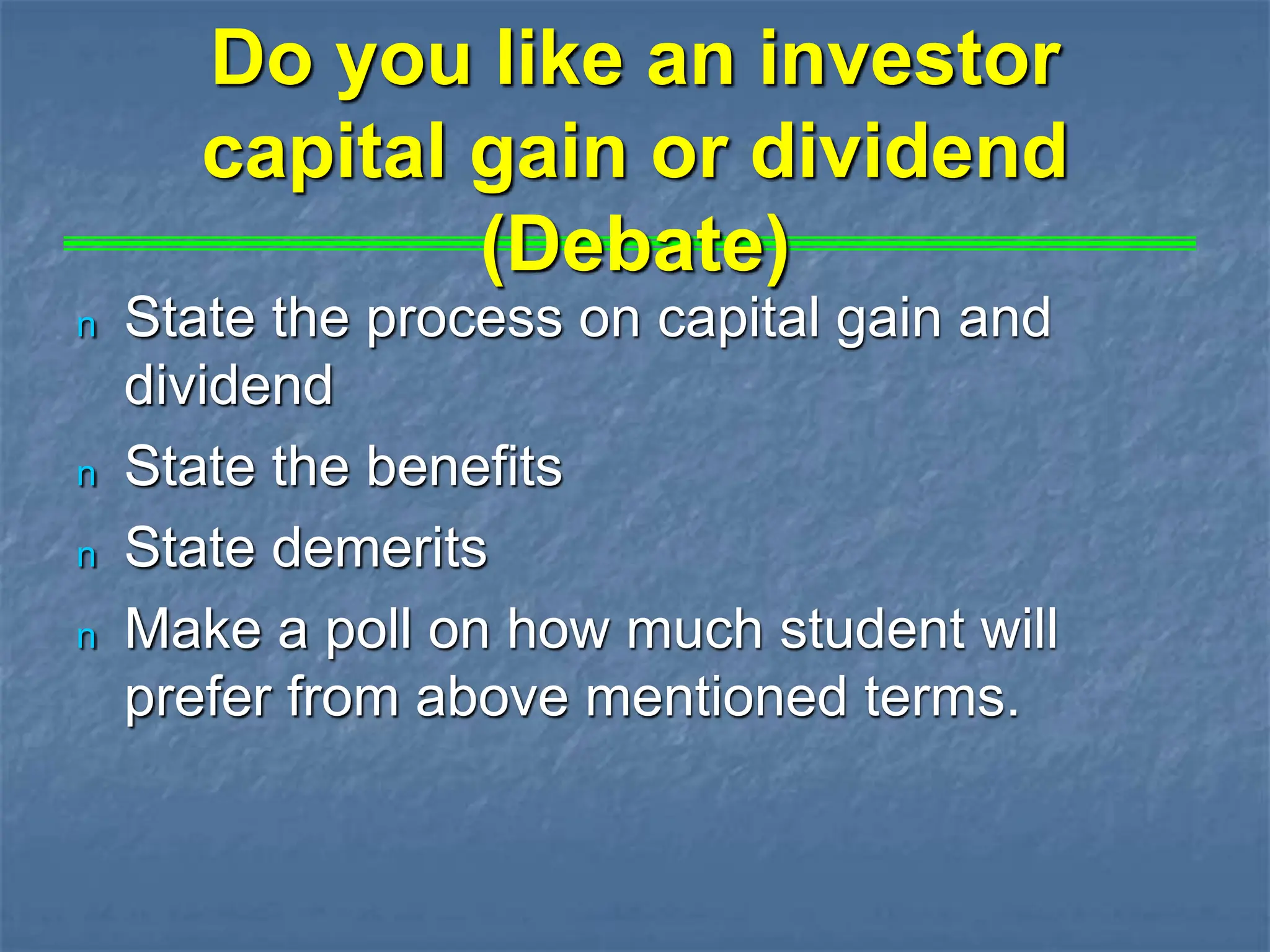 Do you like an investor capital gain or dividend (Debate)

n State the process on capital gain and dividend
n State the benefits
n State demerits
n Make a poll on how much student will prefer from above mentioned terms.